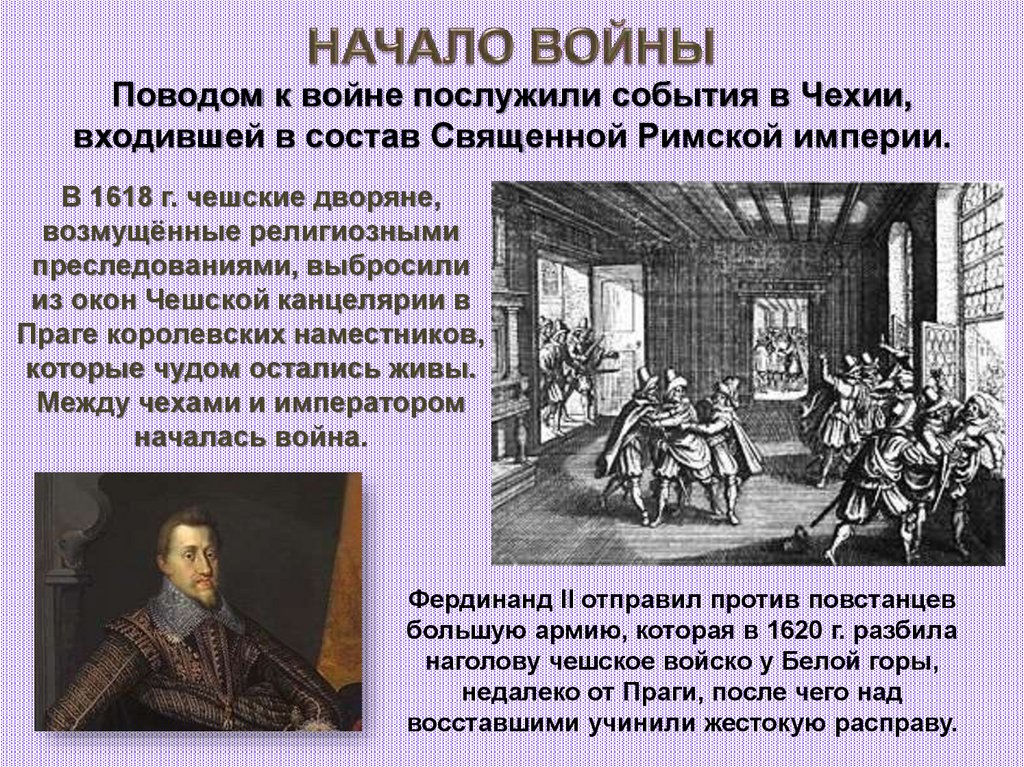 НАЧАЛО ВОЙНЫ

Поводом к войне послужили события в Чехии, входившей в состав Священной Римской империи.

В 1618 г. чешские дворяне, возмущённые религиозными преследованиями, выбросили из окон Чешской канцелярии в Праге королевских наместников, которые чудом остались живы. Между чехами и императором началась война.

Фердинанд II отправил против повстанцев большую армию, которая в 1620 г. разбила наголову чешское войско у Белой горы, недалеко от Праги, после чего над восставшими учинили жестокую расправу.